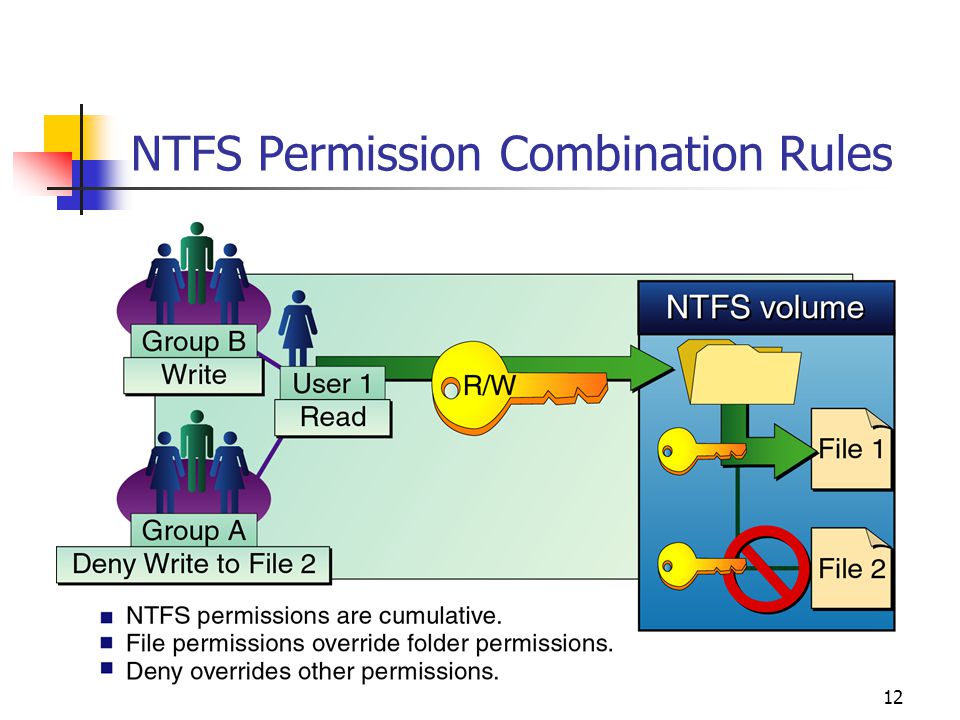 NTFS Permission Combination Rules

Group B
Write
User 1
Read
R/W
NTFS volume
File 1
File 2
Group A
Deny Write to File 2

- NTFS permissions are cumulative.
- File permissions override folder permissions.
- Deny overrides other permissions.

12